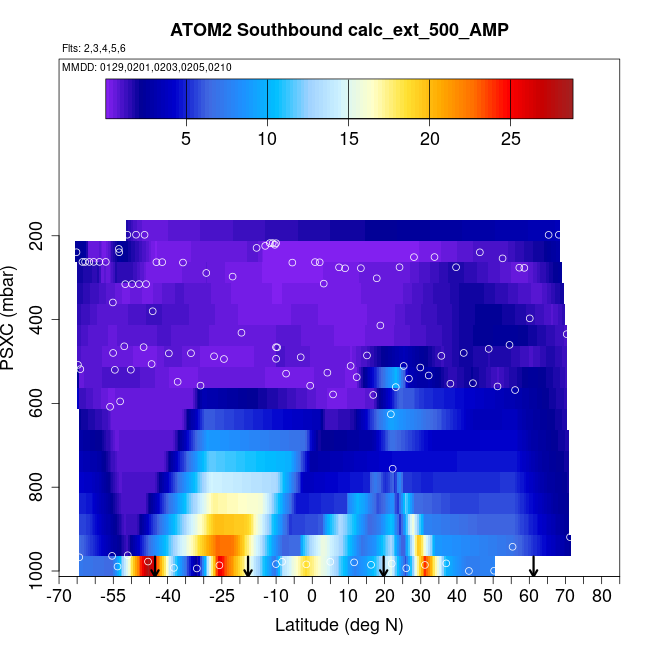 ATOM2 Southbound calc_ext_500_AMP

Flts: 2,3,4,5,6

MMDD: 0129,0201,0203,0205,0210

5 10 15 20 25

PSXC (mbar)

200
400
600
800
1000

-70 -55 -40 -25 -10 0 10 20 30 40 50 60 70 80

Latitude (deg N)